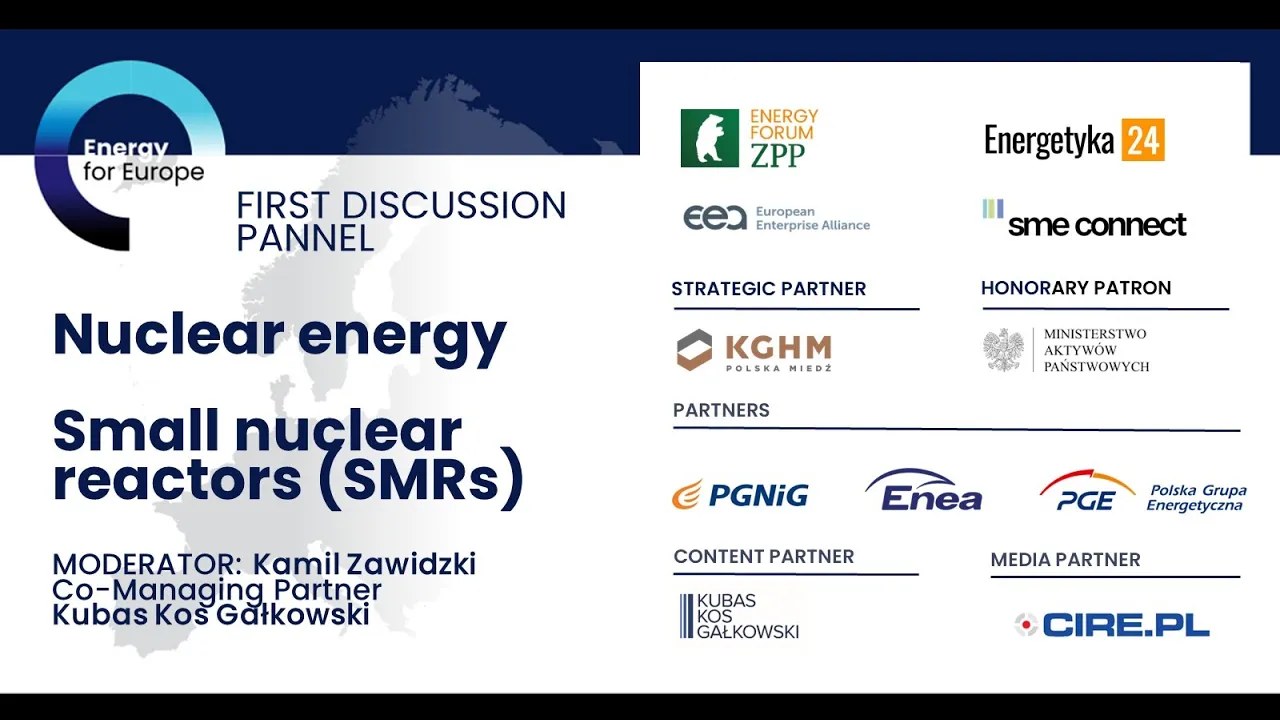 Energy for Europe

FIRST DISCUSSION PANNEL

Nuclear energy

Small nuclear reactors (SMRs)

MODERATOR: Kamil Zawidzki
Co-Managing Partner
Kubas Kos Gałkowski

ENERGY FORUM ZPP

Energetyka 24

eea European Enterprise Alliance

sme connect

STRATEGIC PARTNER

KGHM POLSKA MIEDŹ

HONORARY PATRON

MINISTERSTWO AKTYWÓW PAŃSTWOWYCH

PARTNERS

PGNiG

Enea

PGE Polska Grupa Energetyczna

CONTENT PARTNER

KUBAS KOS GAŁKOWSKI

MEDIA PARTNER

CIRE.PL